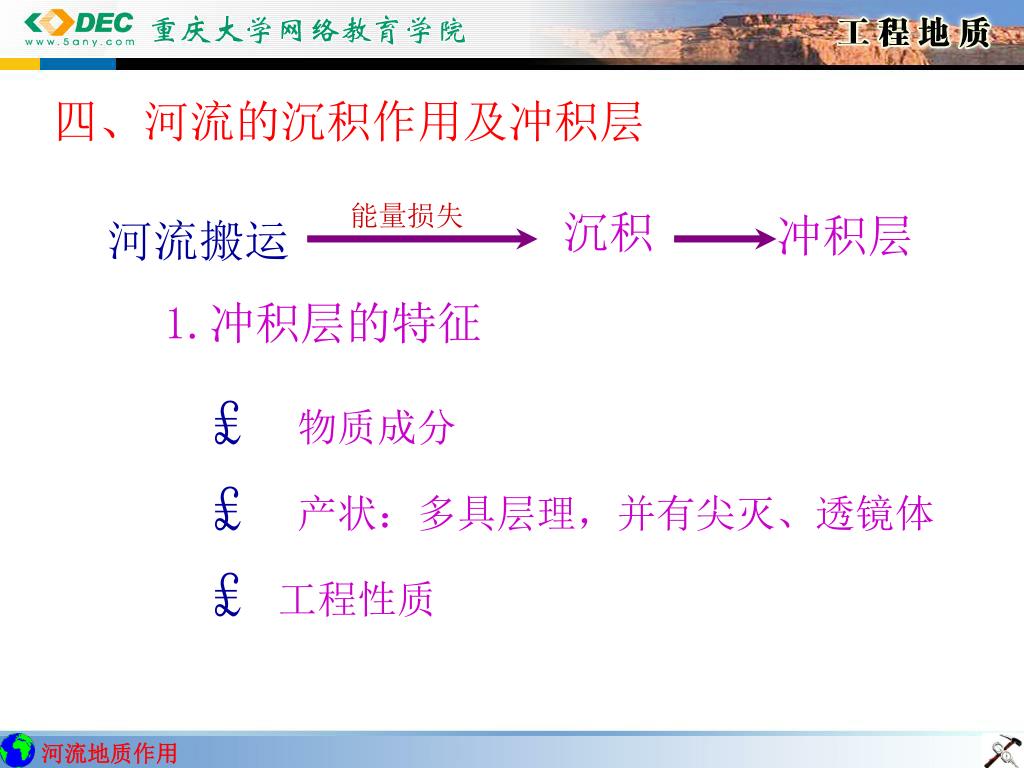 DEC
www.5any.com
重庆大学网络教育学院

工程地质

四、河流的沉积作用及冲积层

河流搬运 能量损失 沉积 冲积层

1. 冲积层的特征

£ 物质成分

£ 产状：多具层理，并有尖灭、透镜体

£ 工程性质

河流地质作用